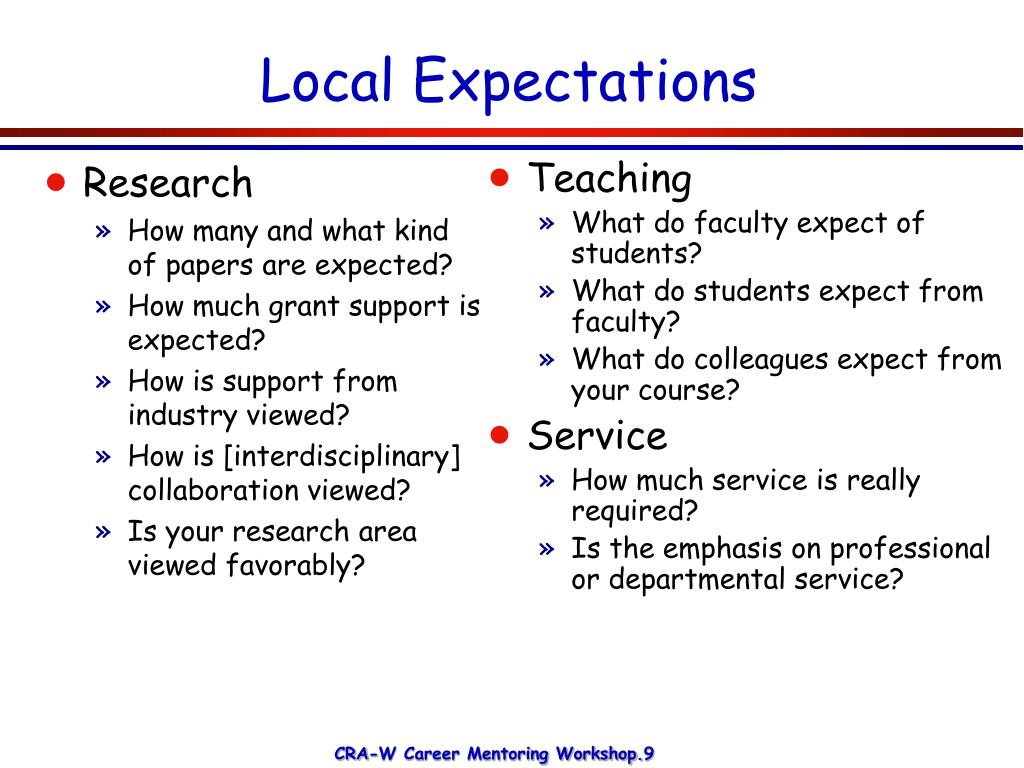 Local Expectations

• Research
» How many and what kind of papers are expected?
» How much grant support is expected?
» How is support from industry viewed?
» How is [interdisciplinary] collaboration viewed?
» Is your research area viewed favorably?

• Teaching
» What do faculty expect of students?
» What do students expect from faculty?
» What do colleagues expect from your course?

• Service
» How much service is really required?
» Is the emphasis on professional or departmental service?

CRA-W Career Mentoring Workshop.9